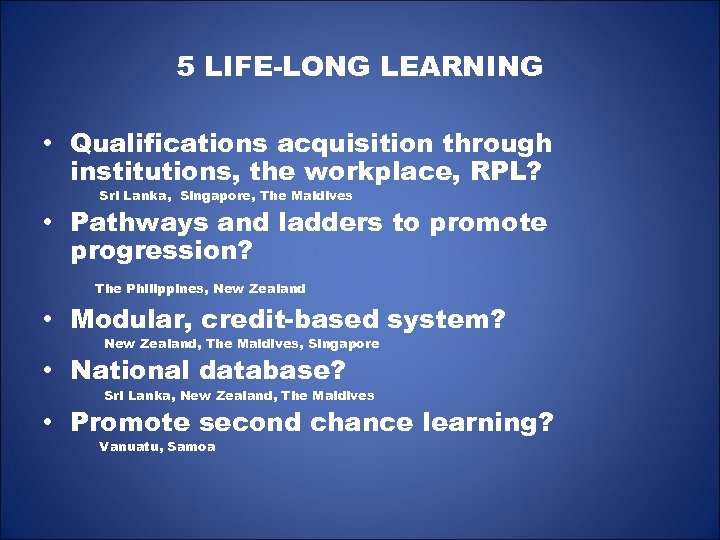 5 LIFE-LONG LEARNING

• Qualifications acquisition through institutions, the workplace, RPL?
Sri Lanka, Singapore, The Maldives

• Pathways and ladders to promote progression?
The Philippines, New Zealand

• Modular, credit-based system?
New Zealand, The Maldives, Singapore

• National database?
Sri Lanka, New Zealand, The Maldives

• Promote second chance learning?
Vanuatu, Samoa